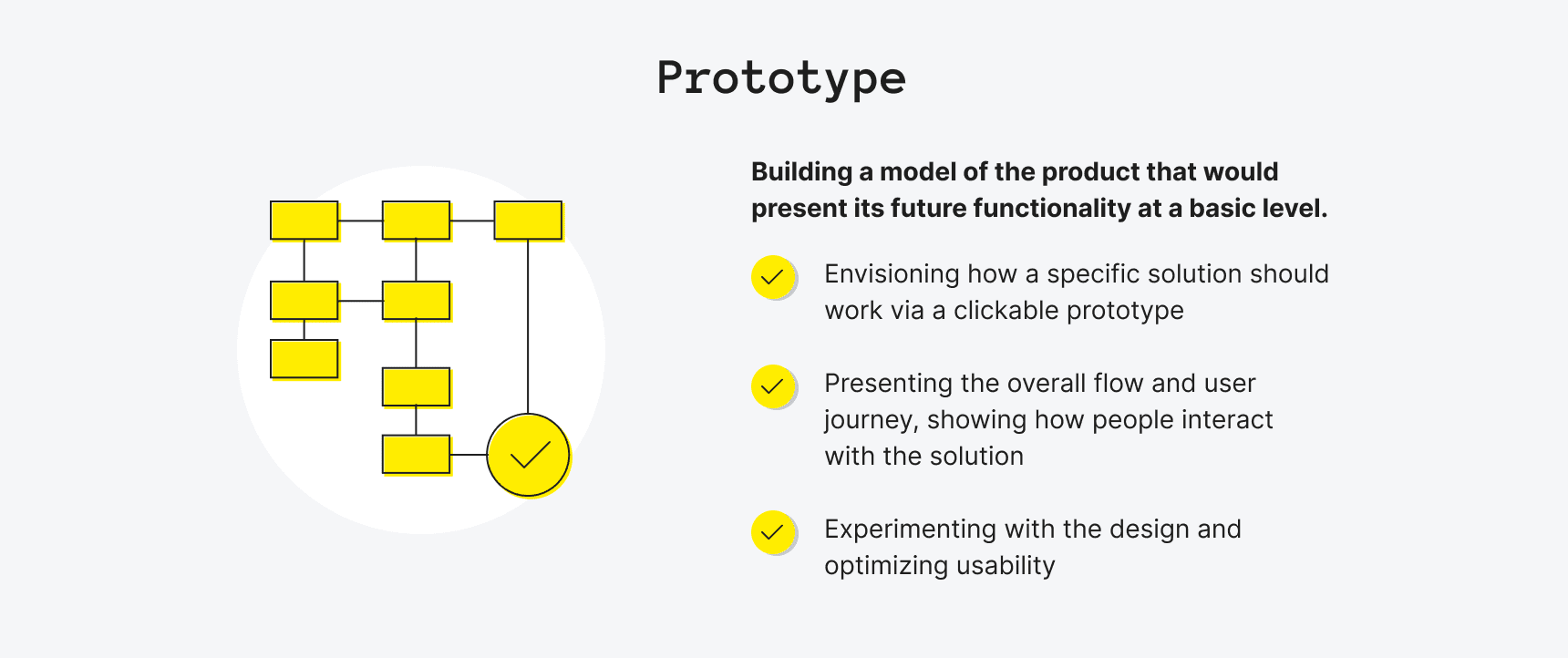 Prototype

Building a model of the product that would present its future functionality at a basic level.

Envisioning how a specific solution should work via a clickable prototype

Presenting the overall flow and user journey, showing how people interact with the solution

Experimenting with the design and optimizing usability